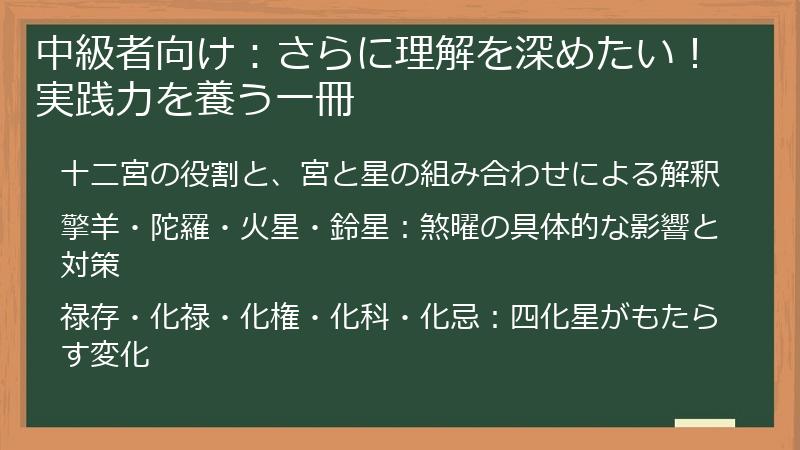 中級者向け：さらに理解を深めたい！実践力を養う一冊

十二宮の役割と、宮と星の組み合わせによる解釈

擎羊・陀羅・火星・鈴星：煞曜の具体的な影響と対策

禄存・化禄・化権・化科・化忌：四化星がもたらす変化